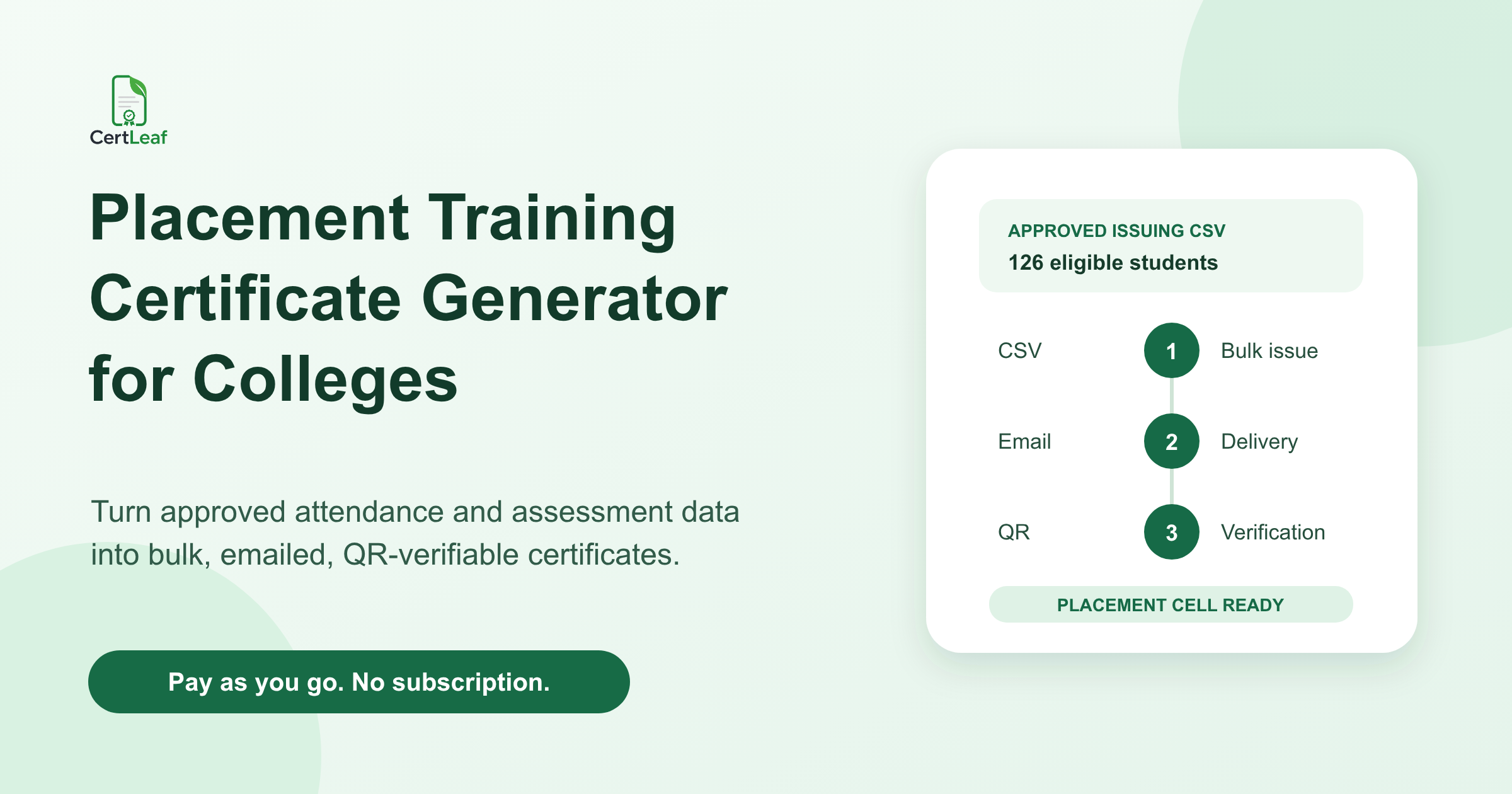 CertLeaf

Placement Training Certificate Generator for Colleges

Turn approved attendance and assessment data into bulk, emailed, QR-verifiable certificates.

Pay as you go. No subscription.

APPROVED ISSUING CSV
126 eligible students

CSV 1 Bulk issue

Email 2 Delivery

QR 3 Verification

PLACEMENT CELL READY